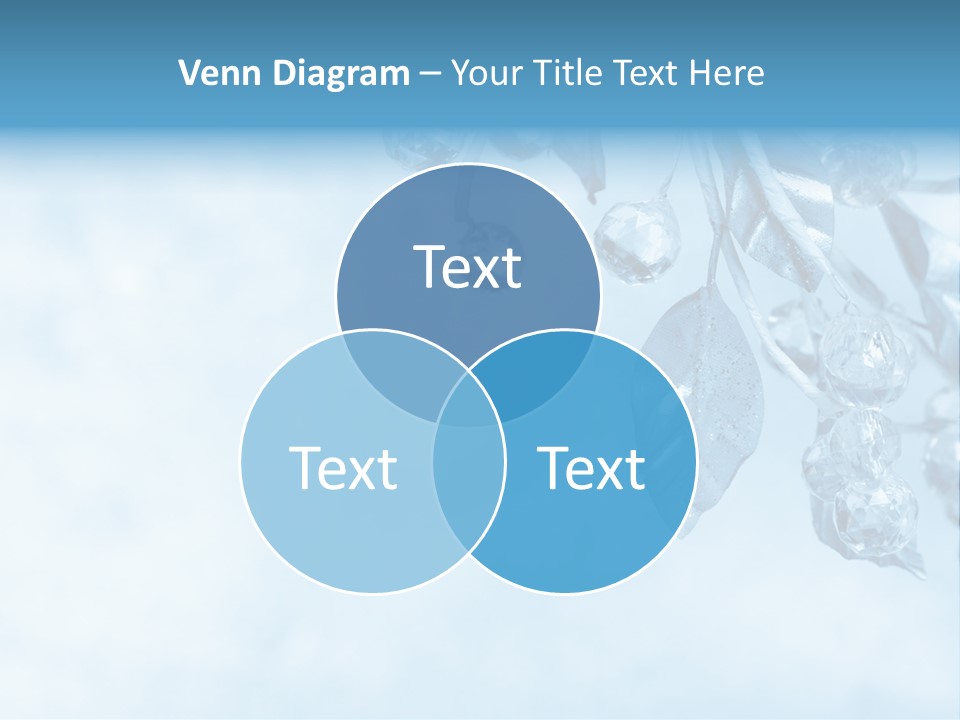 Venn Diagram – Your Title Text Here

Text

Text

Text